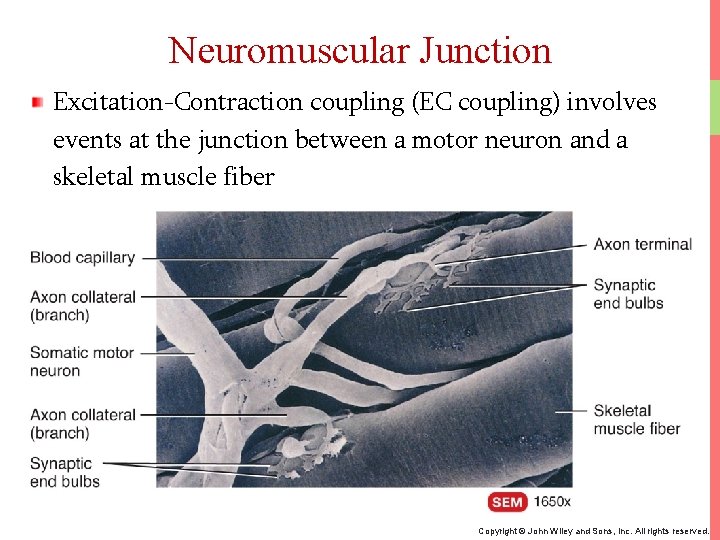 Neuromuscular Junction

Excitation-Contraction coupling (EC coupling) involves events at the junction between a motor neuron and a skeletal muscle fiber

Blood capillary

Axon collateral (branch)

Somatic motor neuron

Axon collateral (branch)

Synaptic end bulbs

Axon terminal

Synaptic end bulbs

Skeletal muscle fiber

SEM 1650x

Copyright © John Wiley and Sons, Inc. All rights reserved.